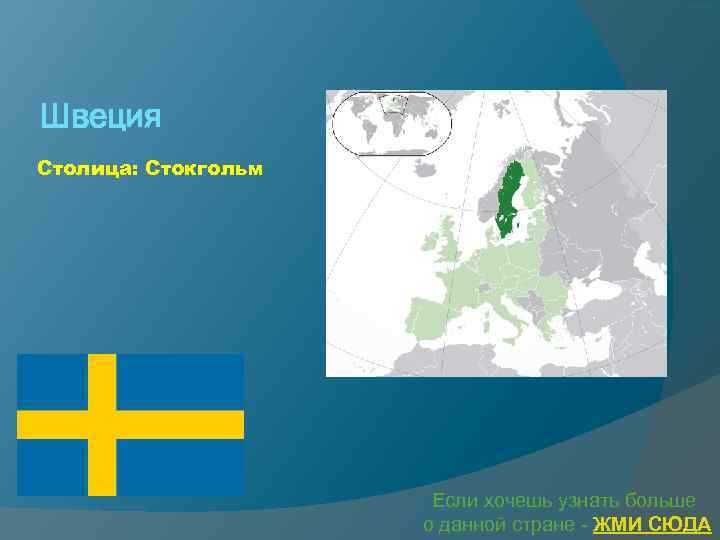 Швеция

Столица: Стокгольм

Если хочешь узнать больше о данной стране - ЖМИ СЮДА